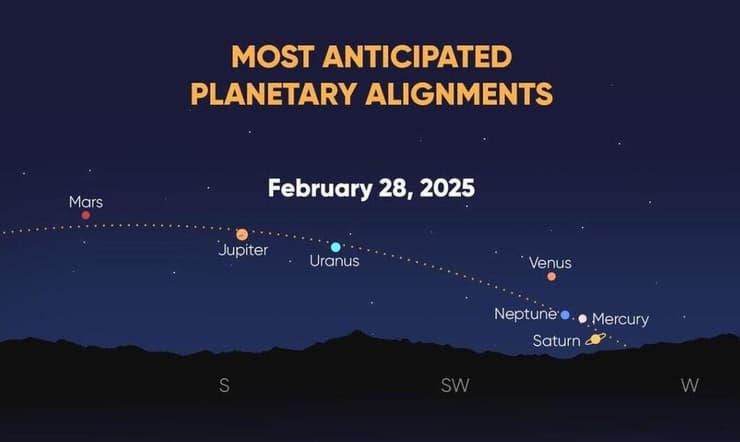 MOST ANTICIPATED PLANETARY ALIGNMENTS

February 28, 2025

Mars

Jupiter

Uranus

Venus

Neptune

Mercury

Saturn

S

SW

W